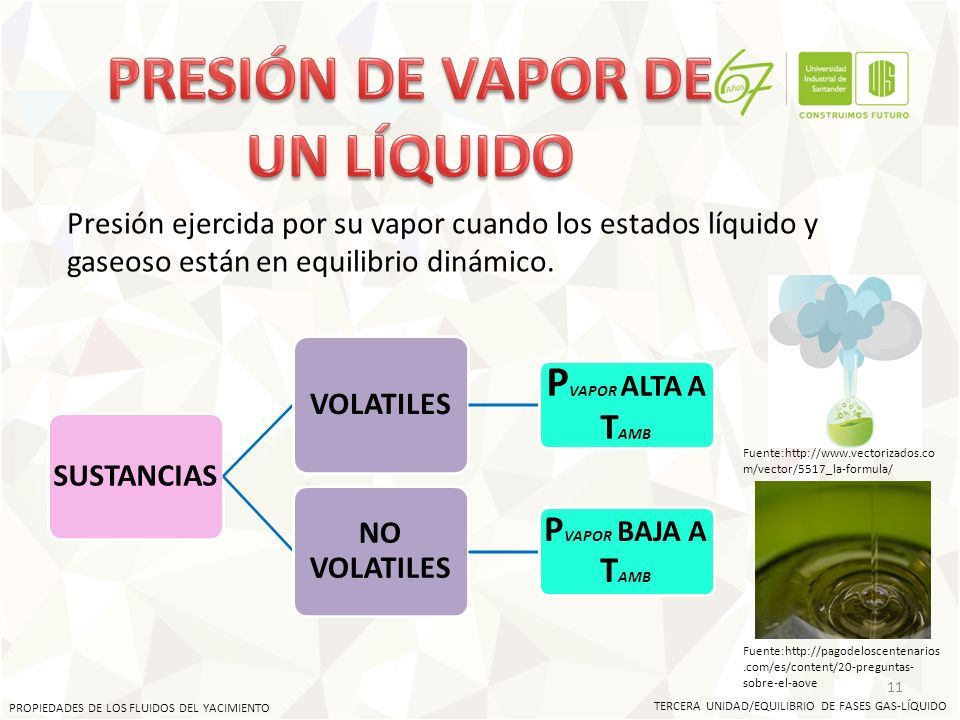 PRESIÓN DE VAPOR DE UN LÍQUIDO

67 Años

Universidad Industrial de Santander

UIS

CONSTRUIMOS FUTURO

Presión ejercida por su vapor cuando los estados líquido y gaseoso están en equilibrio dinámico.

SUSTANCIAS

VOLATILES

$P_{VAPOR}$ ALTA A $T_{AMB}$

NO VOLATILES

$P_{VAPOR}$ BAJA A $T_{AMB}$

Fuente:http://www.vectorizados.com/vector/5517_la-formula/

Fuente:http://pagodeloscentenarios.com/es/content/20-preguntas-sobre-el-aove

11

PROPIEDADES DE LOS FLUIDOS DEL YACIMIENTO

TERCERA UNIDAD/EQUILIBRIO DE FASES GAS-LÍQUIDO